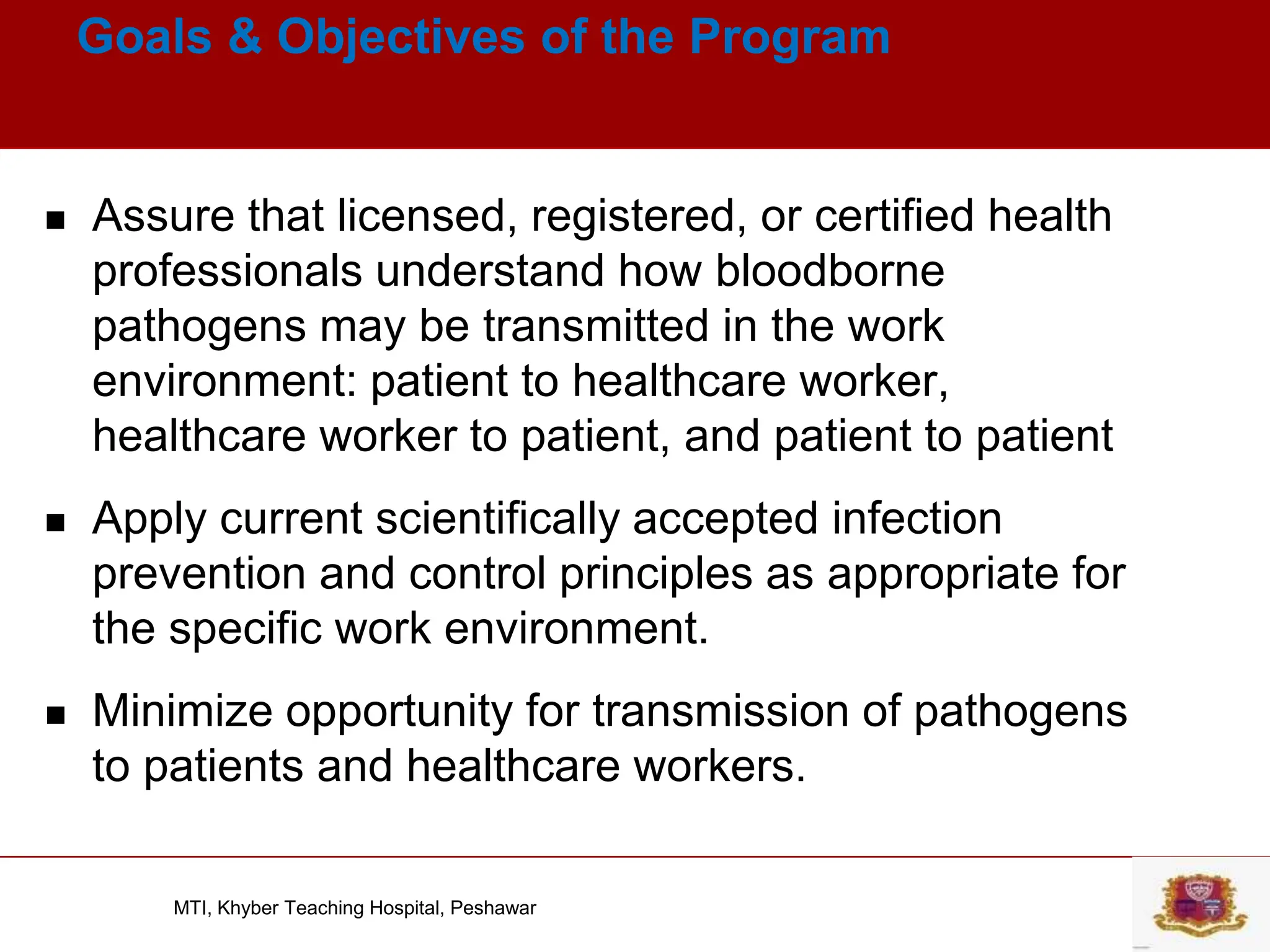 Goals & Objectives of the Program

■ Assure that licensed, registered, or certified health professionals understand how bloodborne pathogens may be transmitted in the work environment: patient to healthcare worker, healthcare worker to patient, and patient to patient

■ Apply current scientifically accepted infection prevention and control principles as appropriate for the specific work environment.

■ Minimize opportunity for transmission of pathogens to patients and healthcare workers.

MTI, Khyber Teaching Hospital, Peshawar